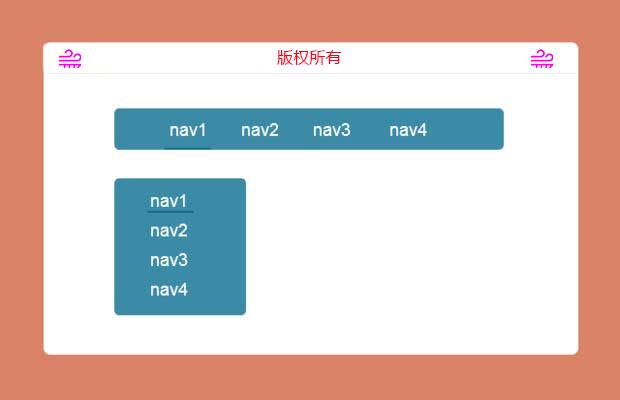 版权所有

nav1 nav2 nav3 nav4

nav1
nav2
nav3
nav4